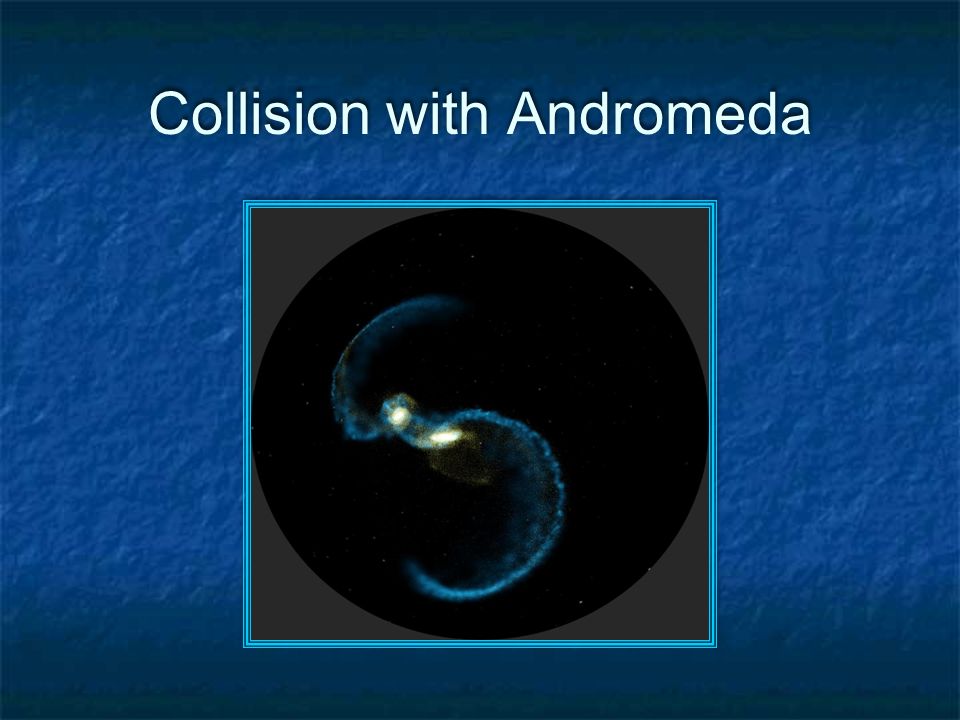 Collision with Andromeda